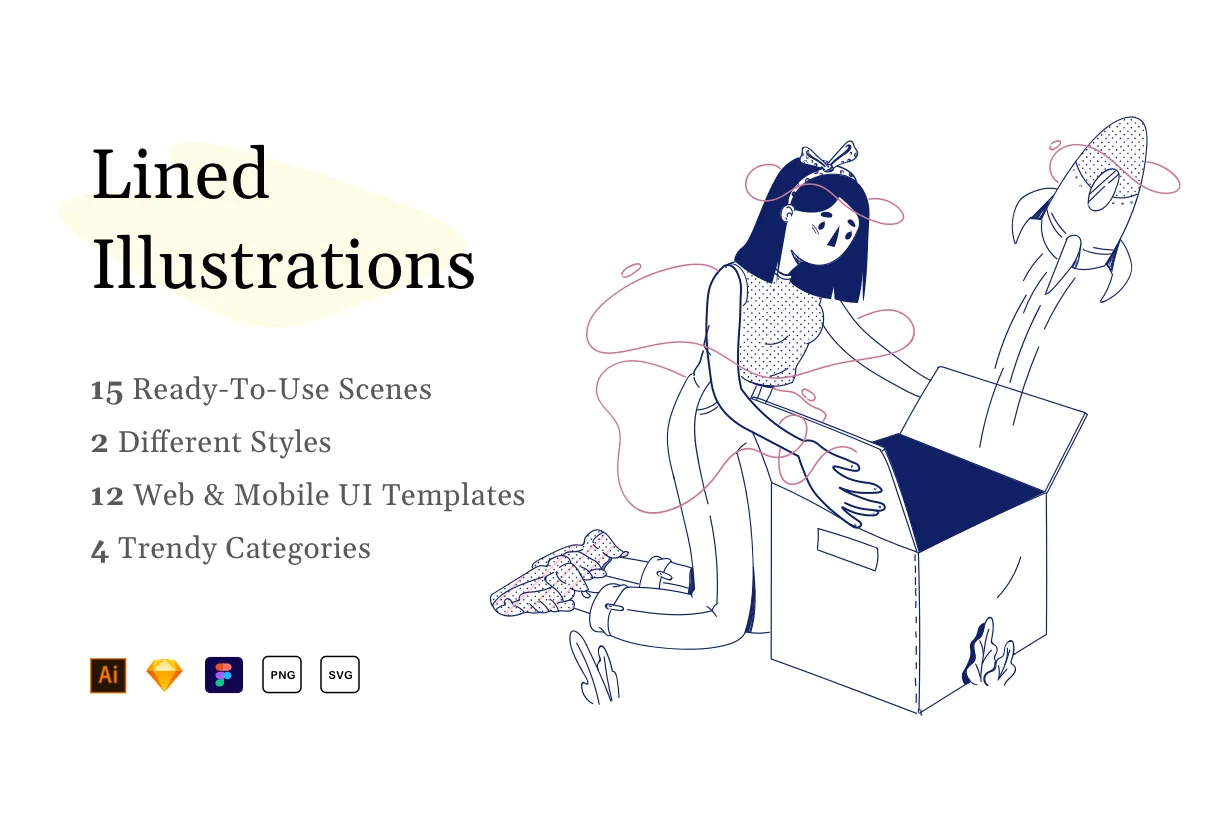 Lined Illustrations

15 Ready-To-Use Scenes
2 Different Styles
12 Web & Mobile UI Templates
4 Trendy Categories

Ai PNG SVG